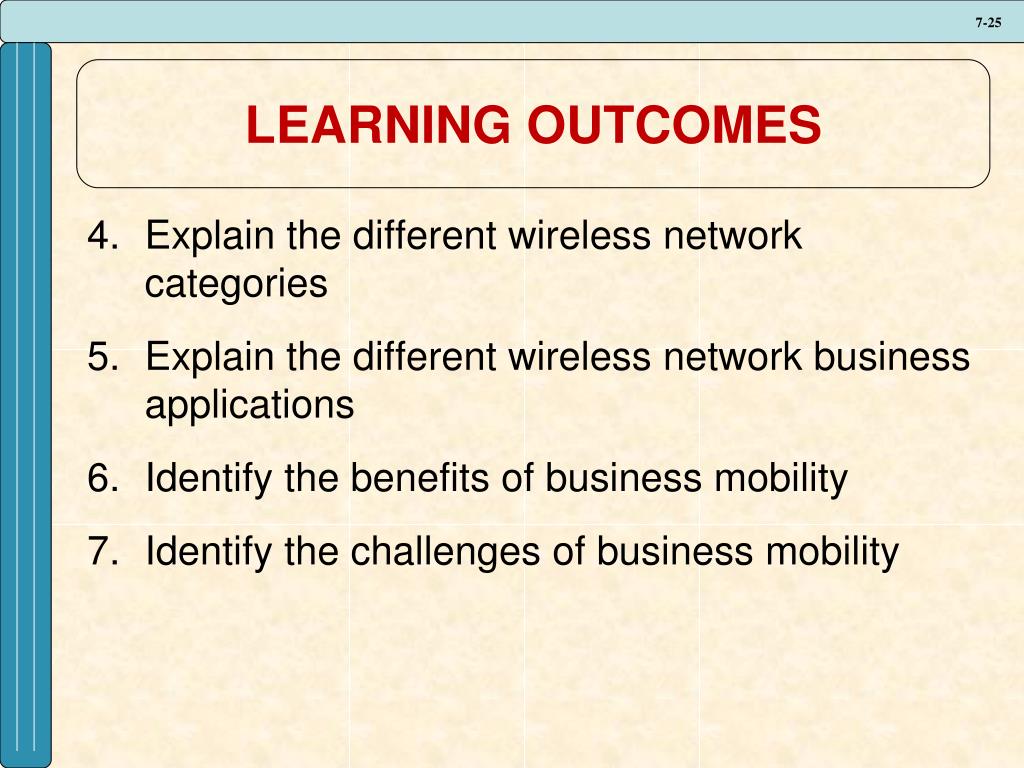 7-25

LEARNING OUTCOMES

4. Explain the different wireless network categories

5. Explain the different wireless network business applications

6. Identify the benefits of business mobility

7. Identify the challenges of business mobility